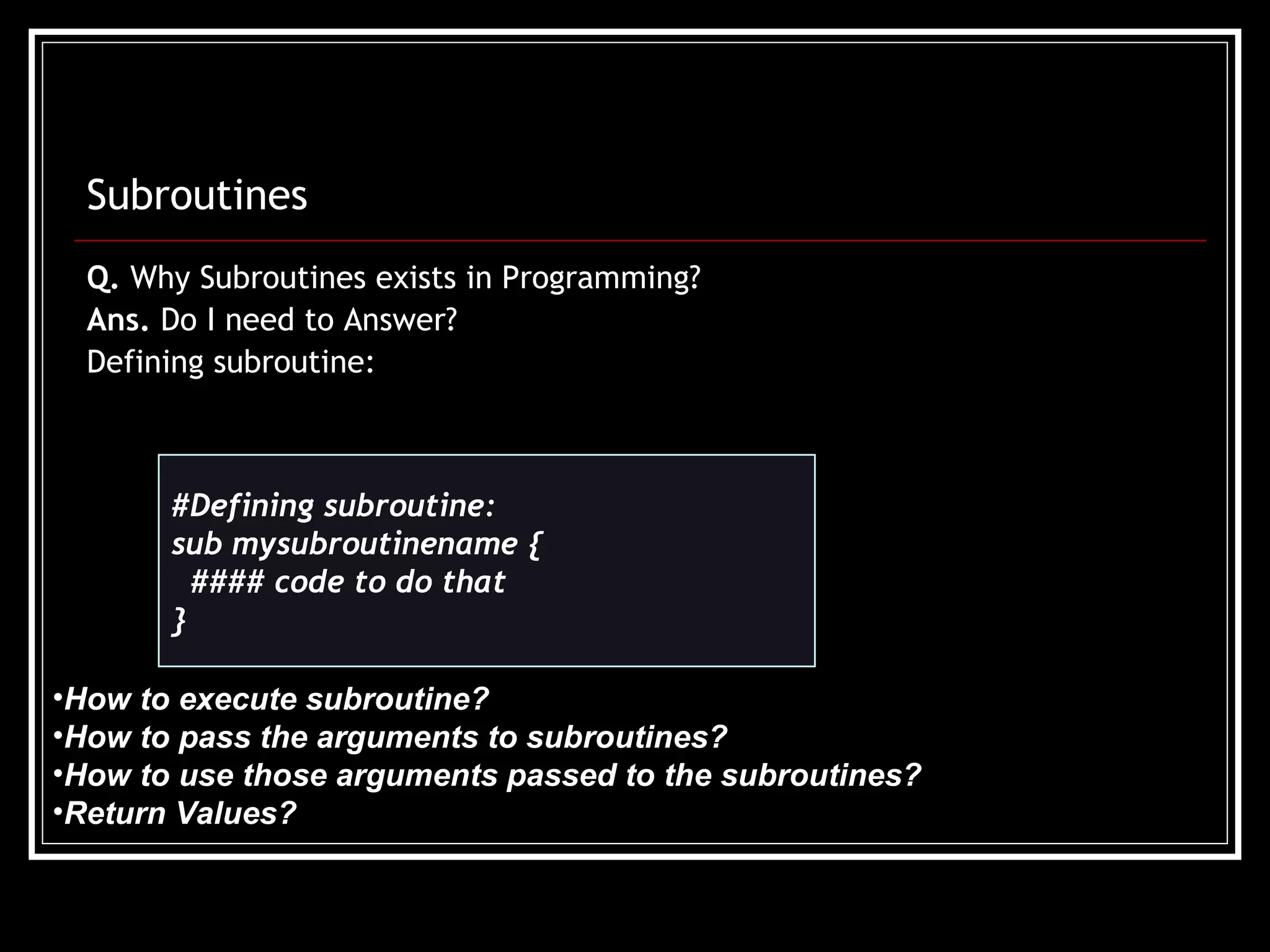 Subroutines

Q. Why Subroutines exists in Programming?
Ans. Do I need to Answer?
Defining subroutine:

#Defining subroutine:
sub mysubroutinename {
  #### code to do that
}

•How to execute subroutine?
•How to pass the arguments to subroutines?
•How to use those arguments passed to the subroutines?
•Return Values?